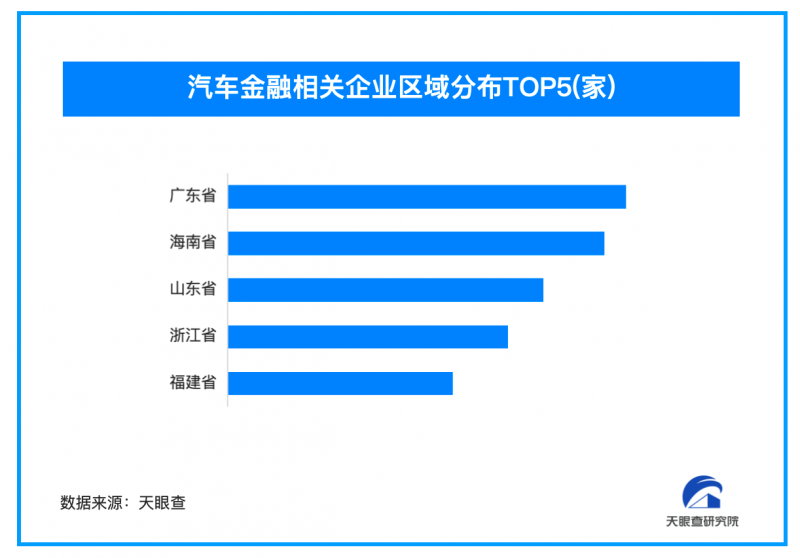 汽车金融相关企业区域分布TOP5(家)

广东省
海南省
山东省
浙江省
福建省

数据来源：天眼查

天眼查研究院